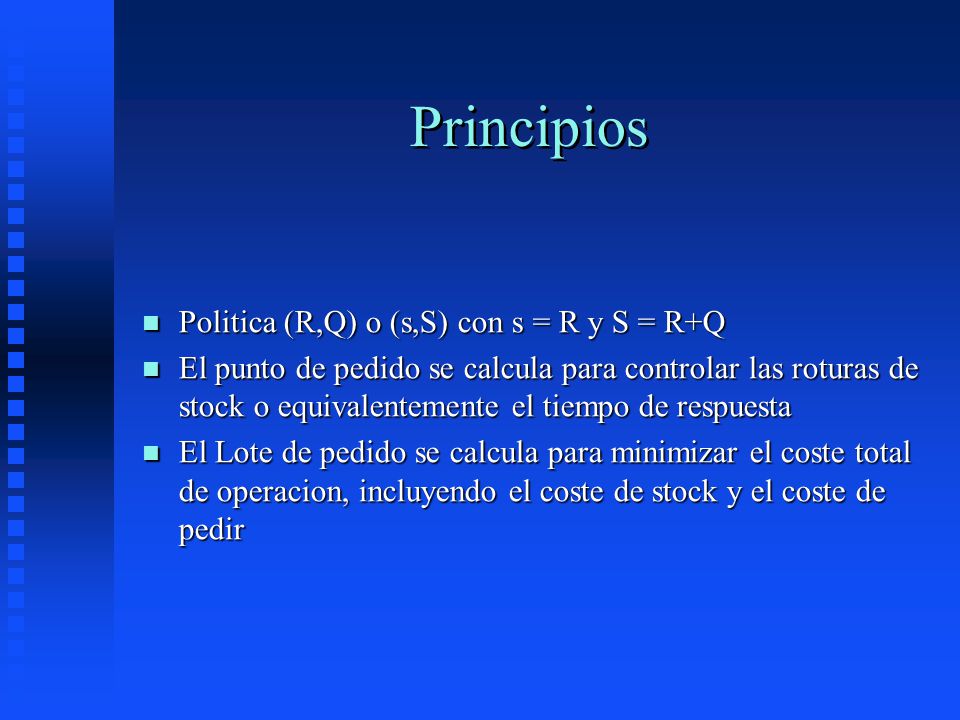 Principios

- Politica (R,Q) o (s,S) con s = R y S = R+Q
- El punto de pedido se calcula para controlar las roturas de stock o equivalentemente el tiempo de respuesta
- El Lote de pedido se calcula para minimizar el coste total de operacion, incluyendo el coste de stock y el coste de pedir